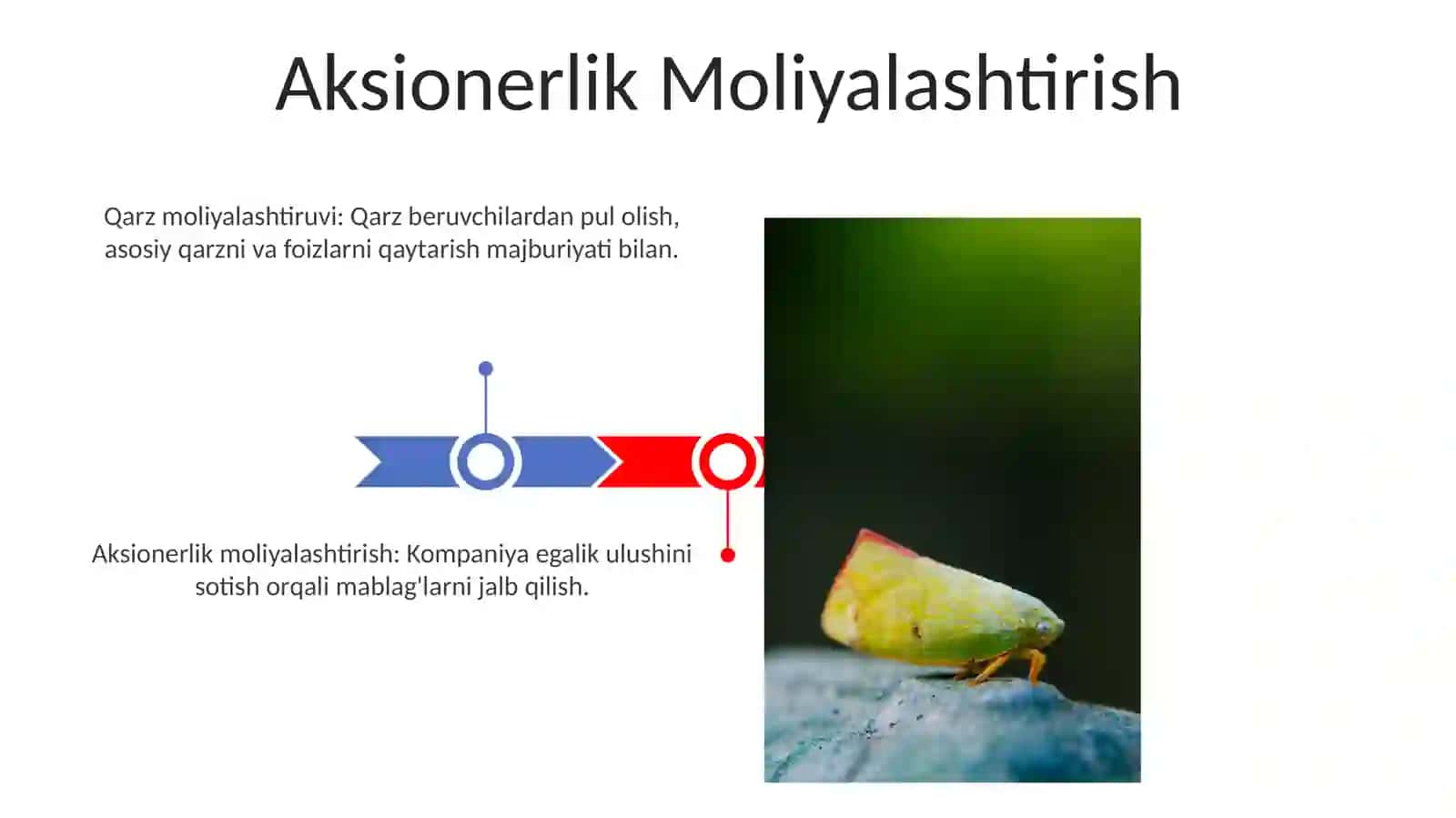 Aksionerlik Moliyalashtirish

Qarz moliyalashtiruvi: Qarz beruvchilardan pul olish, asosiy qarzni va foizlarni qaytarish majburiyati bilan.

Aksionerlik moliyalashtirish: Kompaniya egalik ulushini sotish orqali mablag'larni jalb qilish.